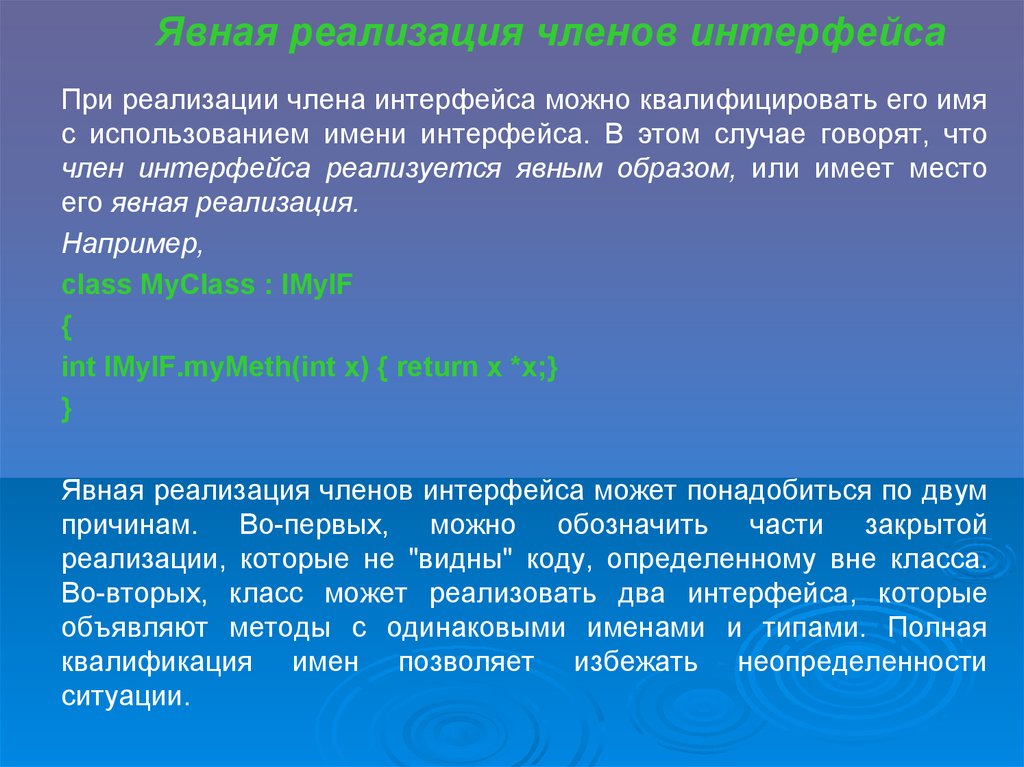 Явная реализация членов интерфейса

При реализации члена интерфейса можно квалифицировать его имя с использованием имени интерфейса. В этом случае говорят, что член интерфейса реализуется явным образом, или имеет место его явная реализация.

Например,

class MyClass : IMyIF

{

int IMyIF.myMeth(int x) { return x *x;}

}

Явная реализация членов интерфейса может понадобиться по двум причинам. Во-первых, можно обозначить части закрытой реализации, которые не "видны" коду, определенному вне класса. Во-вторых, класс может реализовать два интерфейса, которые объявляют методы с одинаковыми именами и типами. Полная квалификация имен позволяет избежать неопределенности ситуации.